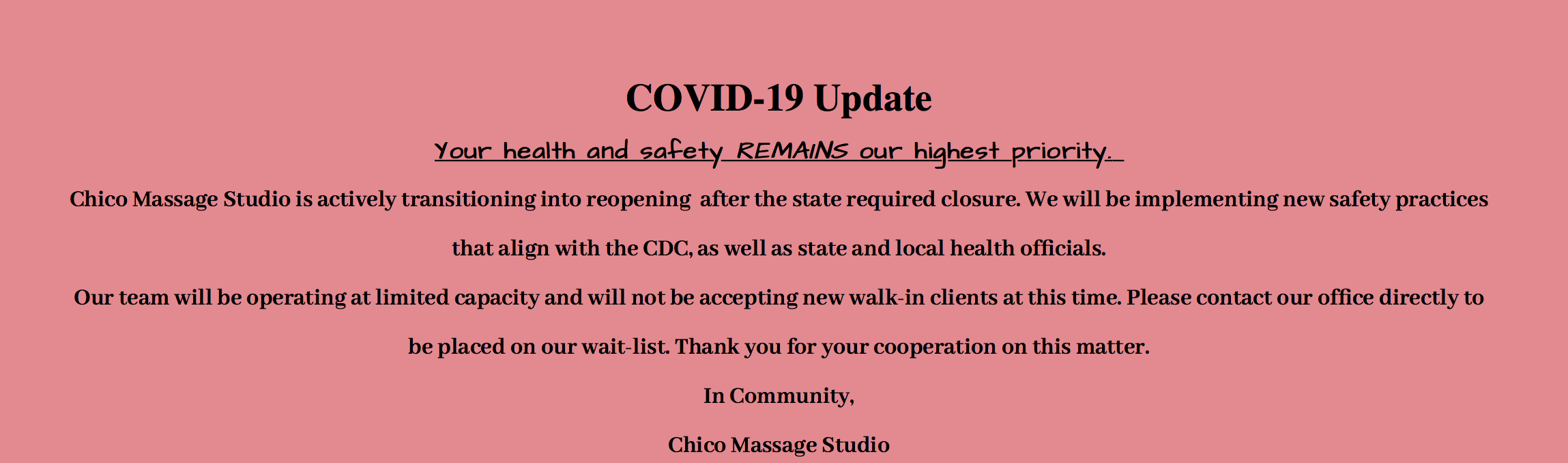 COVID-19 Update

Your health and safety REMAINS our highest priority.

Chico Massage Studio is actively transitioning into reopening after the state required closure. We will be implementing new safety practices that align with the CDC, as well as state and local health officials.

Our team will be operating at limited capacity and will not be accepting new walk-in clients at this time. Please contact our office directly to be placed on our wait-list. Thank you for your cooperation on this matter.

In Community,

Chico Massage Studio